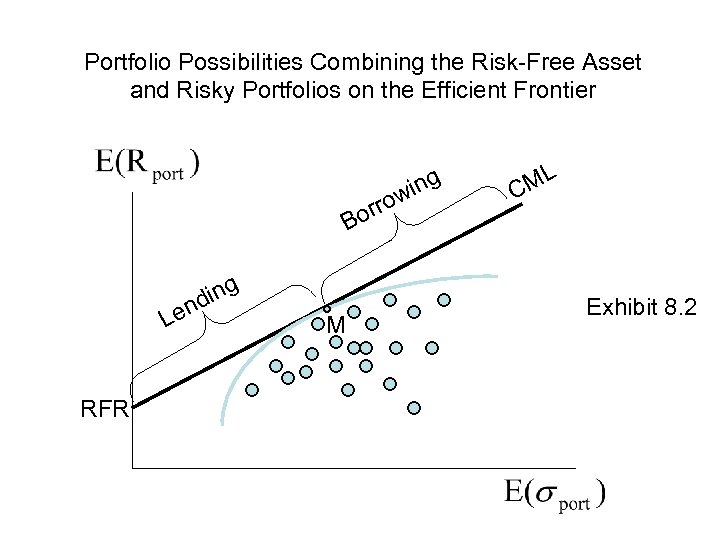 Portfolio Possibilities Combining the Risk-Free Asset and Risky Portfolios on the Efficient Frontier

$E(R_{port})$

Borrowing

CML

Lending

M

Exhibit 8.2

RFR

$E(\sigma_{port})$